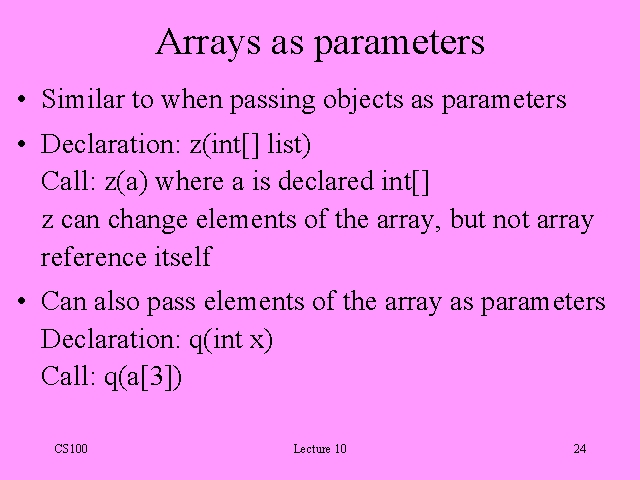 Arrays as parameters

• Similar to when passing objects as parameters

• Declaration: z(int[] list)
Call: z(a) where a is declared int[]
z can change elements of the array, but not array reference itself

• Can also pass elements of the array as parameters
Declaration: q(int x)
Call: q(a[3])

CS100

Lecture 10

24